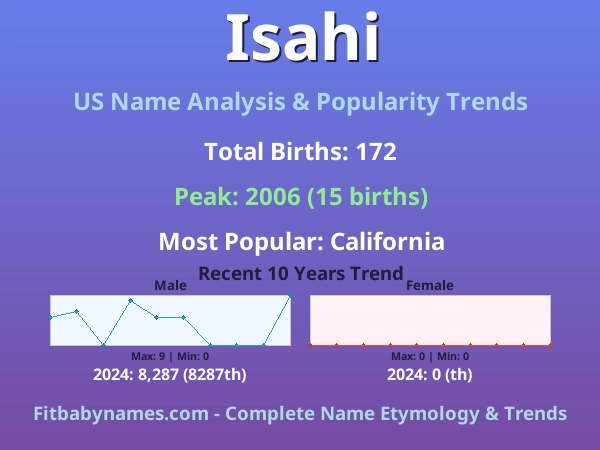 Isahi

US Name Analysis & Popularity Trends

Total Births: 172

Peak: 2006 (15 births)

Most Popular: California

Recent 10 Years Trend

Male

Max: 9 | Min: 0

2024: 8,287 (8287th)

Female

Max: 0 | Min: 0

2024: 0 (th)

Fitbabynames.com - Complete Name Etymology & Trends